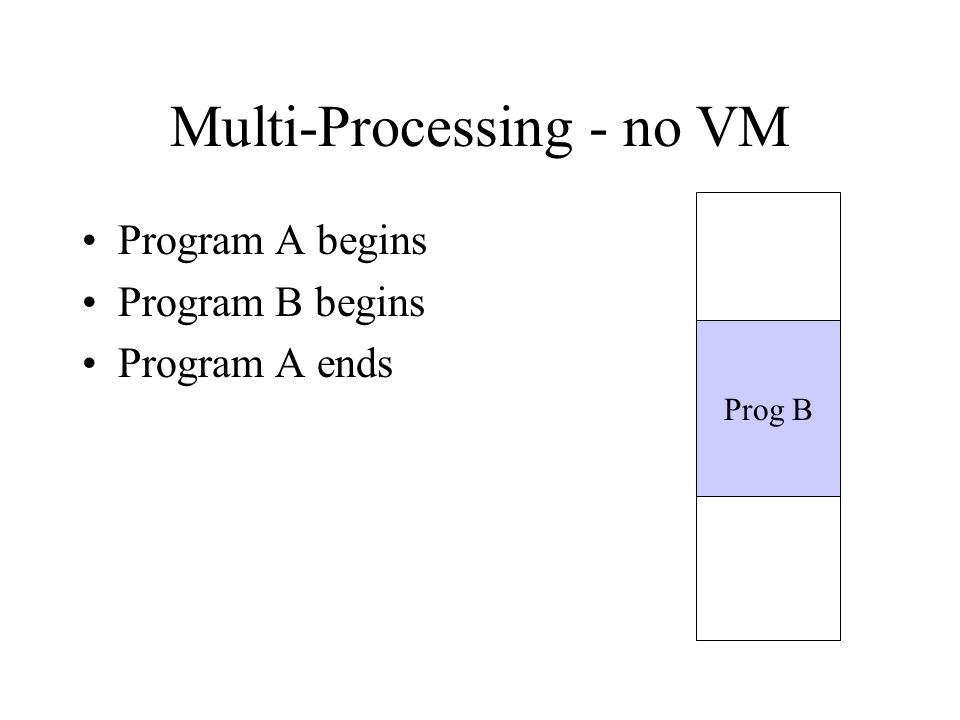 Multi-Processing - no VM

• Program A begins
• Program B begins
• Program A ends

Prog B